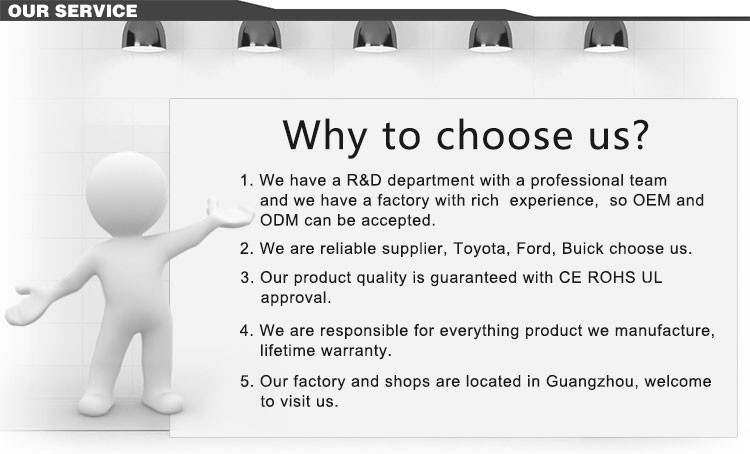 OUR SERVICE

Why to choose us?

1. We have a R&D department with a professional team and we have a factory with rich experience, so OEM and ODM can be accepted.

2. We are reliable supplier, Toyota, Ford, Buick choose us.

3. Our product quality is guaranteed with CE ROHS UL approval.

4. We are responsible for everything product we manufacture, lifetime warranty.

5. Our factory and shops are located in Guangzhou, welcome to visit us.